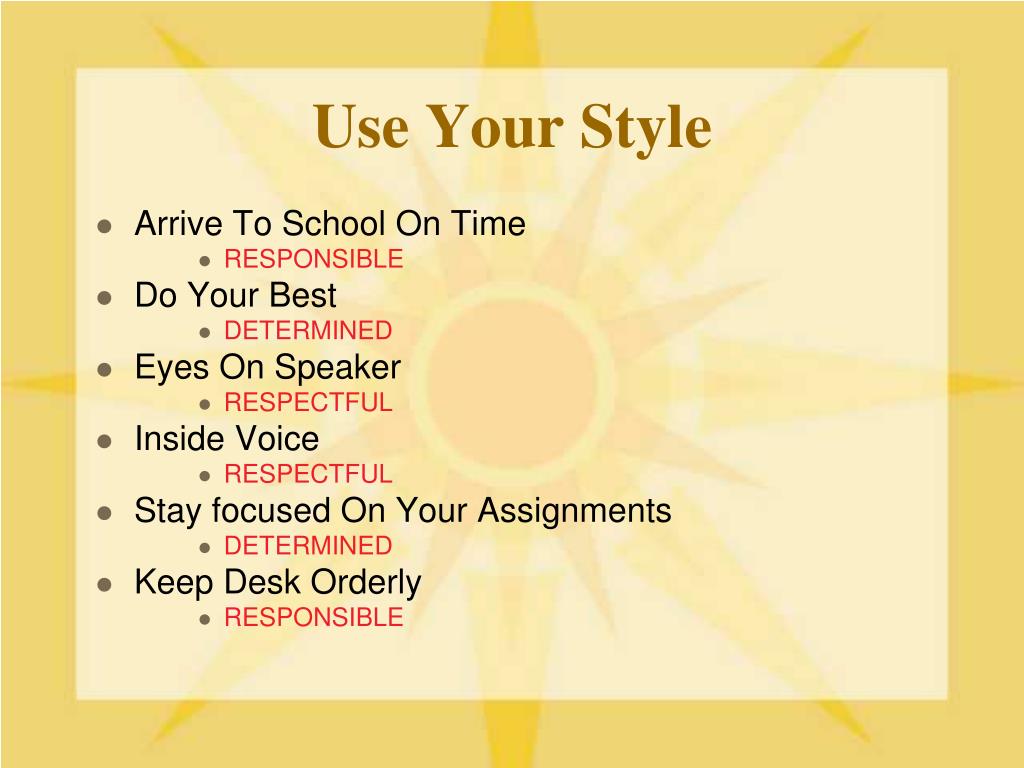 Use Your Style

- Arrive To School On Time
  - RESPONSIBLE
- Do Your Best
  - DETERMINED
- Eyes On Speaker
  - RESPECTFUL
- Inside Voice
  - RESPECTFUL
- Stay focused On Your Assignments
  - DETERMINED
- Keep Desk Orderly
  - RESPONSIBLE